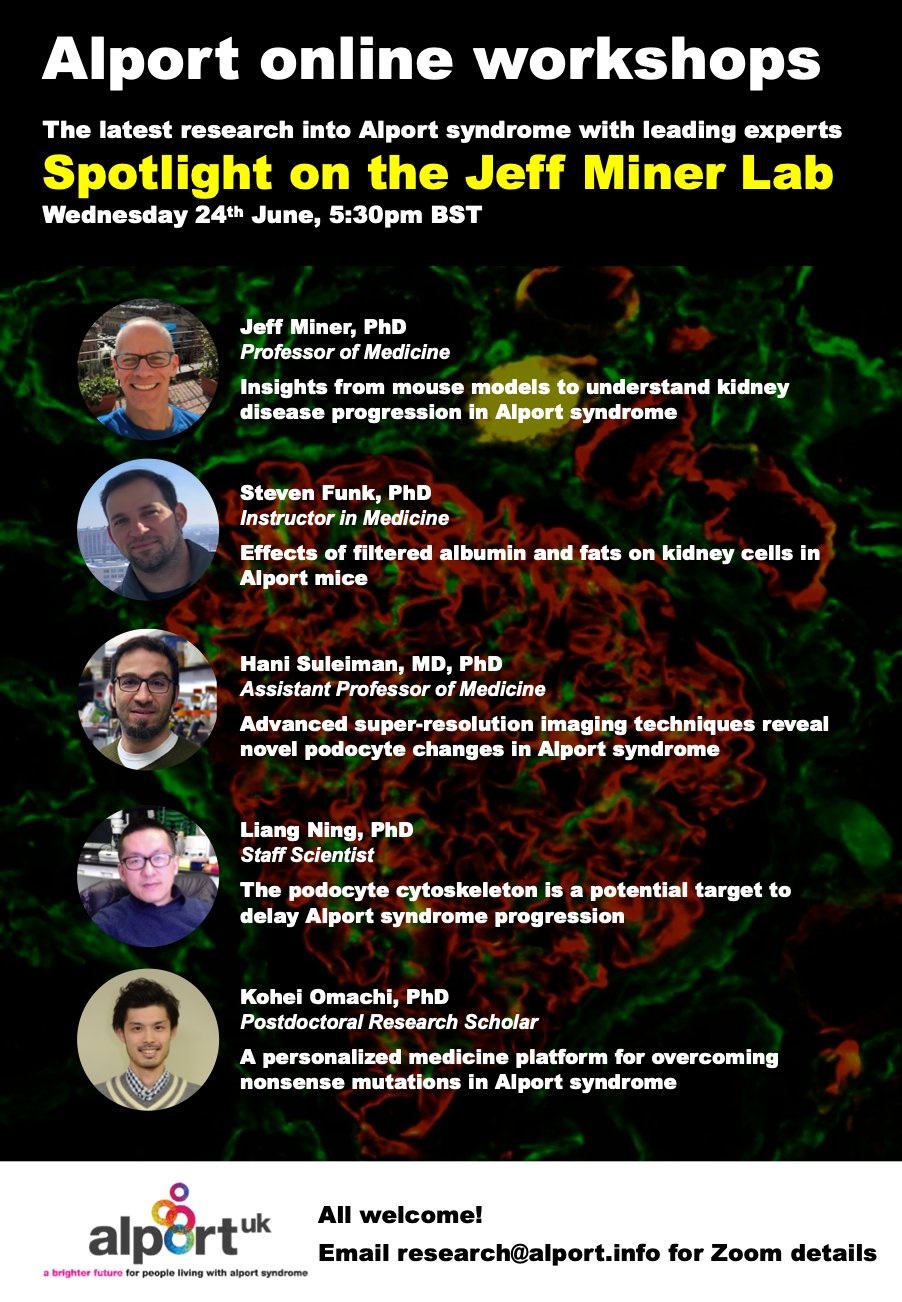 Alport online workshops

The latest research into Alport syndrome with leading experts

Spotlight on the Jeff Miner Lab

Wednesday 24th June, 5:30pm BST

Jeff Miner, PhD
Professor of Medicine
Insights from mouse models to understand kidney disease progression in Alport syndrome

Steven Funk, PhD
Instructor in Medicine
Effects of filtered albumin and fats on kidney cells in Alport mice

Hani Suleiman, MD, PhD
Assistant Professor of Medicine
Advanced super-resolution imaging techniques reveal novel podocyte changes in Alport syndrome

Liang Ning, PhD
Staff Scientist
The podocyte cytoskeleton is a potential target to delay Alport syndrome progression

Kohei Omachi, PhD
Postdoctoral Research Scholar
A personalized medicine platform for overcoming nonsense mutations in Alport syndrome

alport uk
a brighter future for people living with alport syndrome

All welcome!
Email research@alport.info for Zoom details